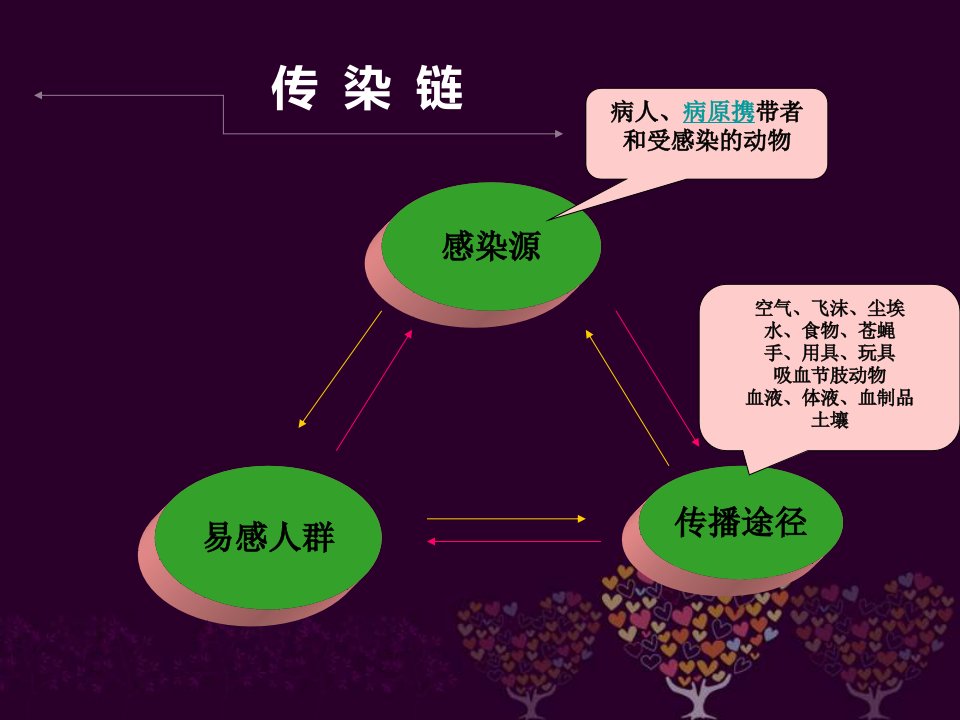 传 染 链

病人、病原携带者和受感染的动物

感染源

空气、飞沫、尘埃
水、食物、苍蝇
手、用具、玩具
吸血节肢动物
血液、体液、血制品
土壤

易感人群

传播途径